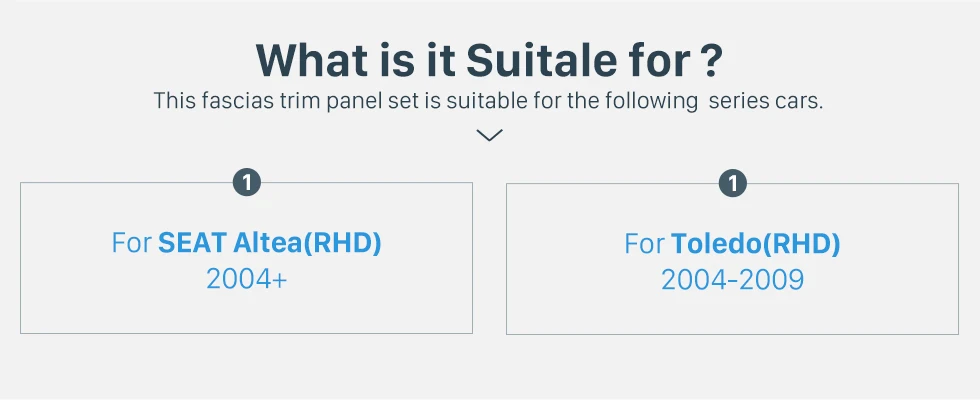 What is it Suitale for ?

This fascias trim panel set is suitable for the following series cars.

1

For SEAT Altea(RHD)
2004+

1

For Toledo(RHD)
2004-2009